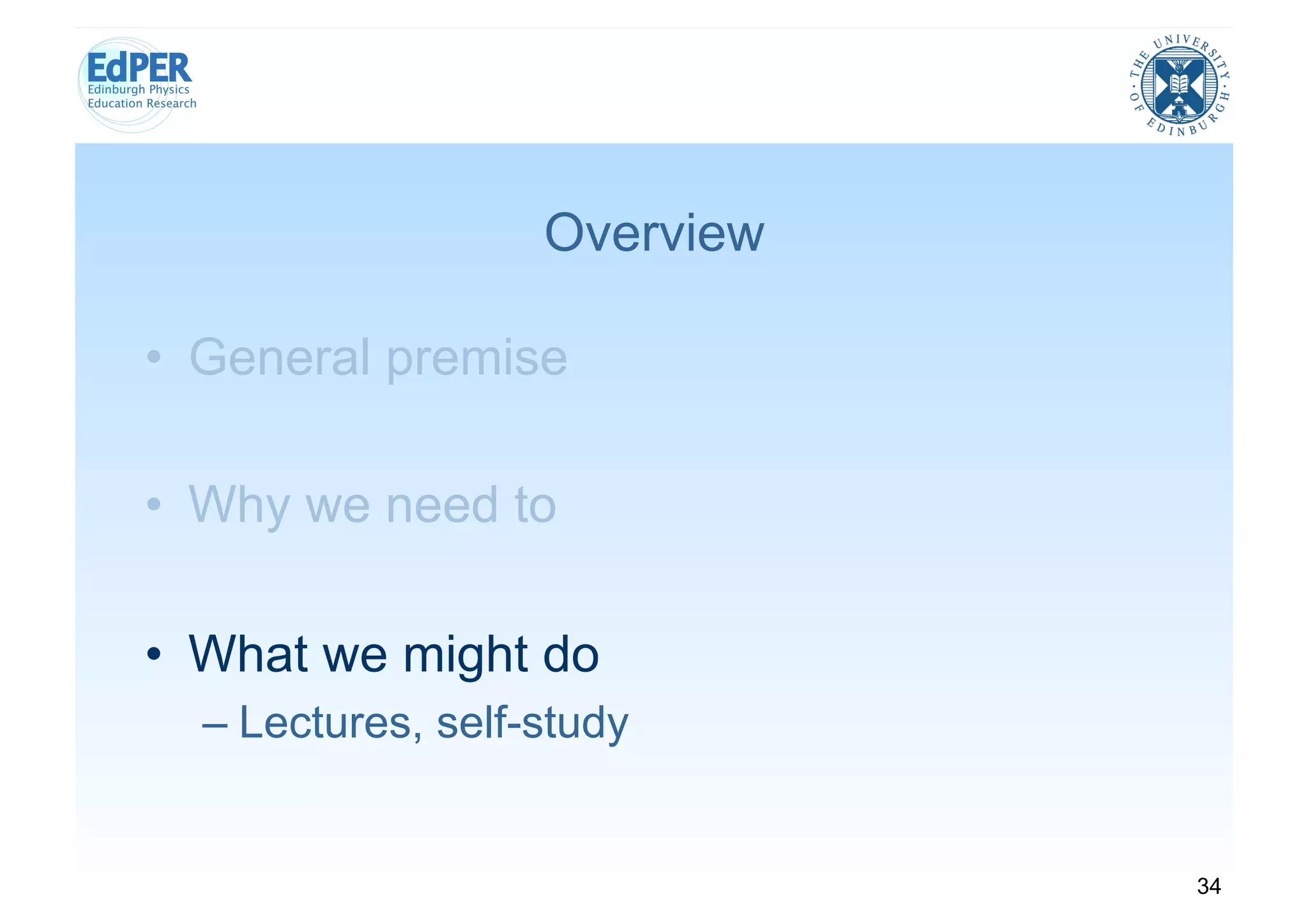 EdPER
Edinburgh Physics
Education Research

THE UNIVERSITY OF EDINBURGH

Overview

• General premise

• Why we need to

• What we might do
– Lectures, self-study

34